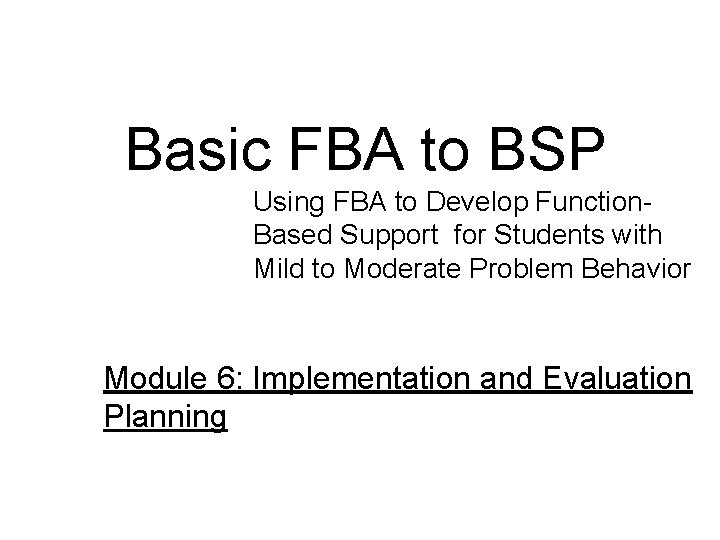 Basic FBA to BSP

Using FBA to Develop Function-Based Support for Students with Mild to Moderate Problem Behavior

Module 6: Implementation and Evaluation Planning